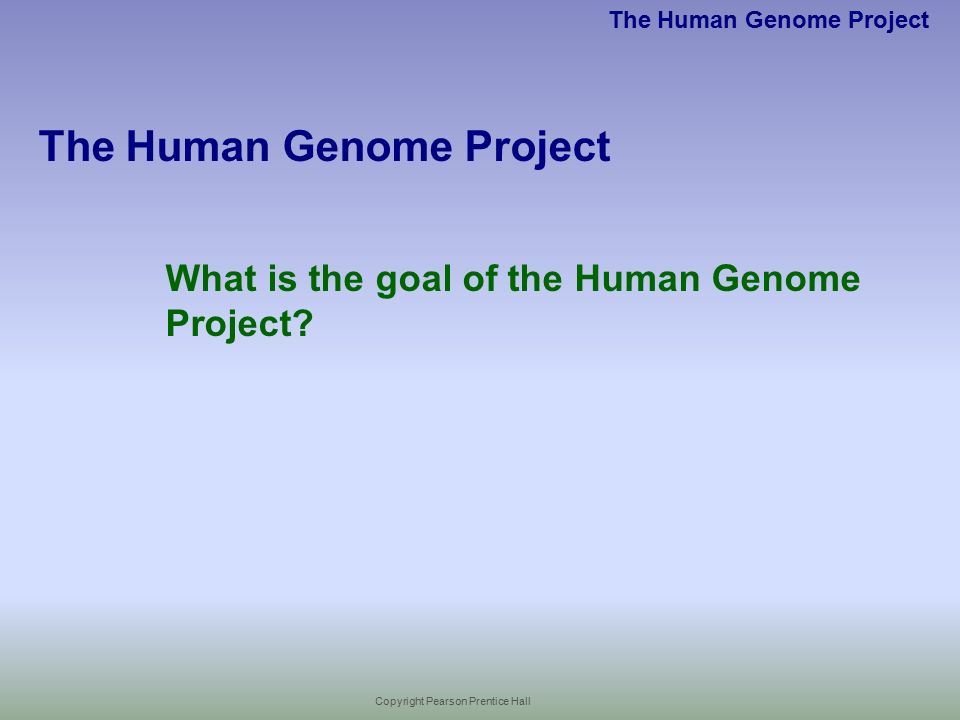 The Human Genome Project

The Human Genome Project

What is the goal of the Human Genome Project?

Copyright Pearson Prentice Hall